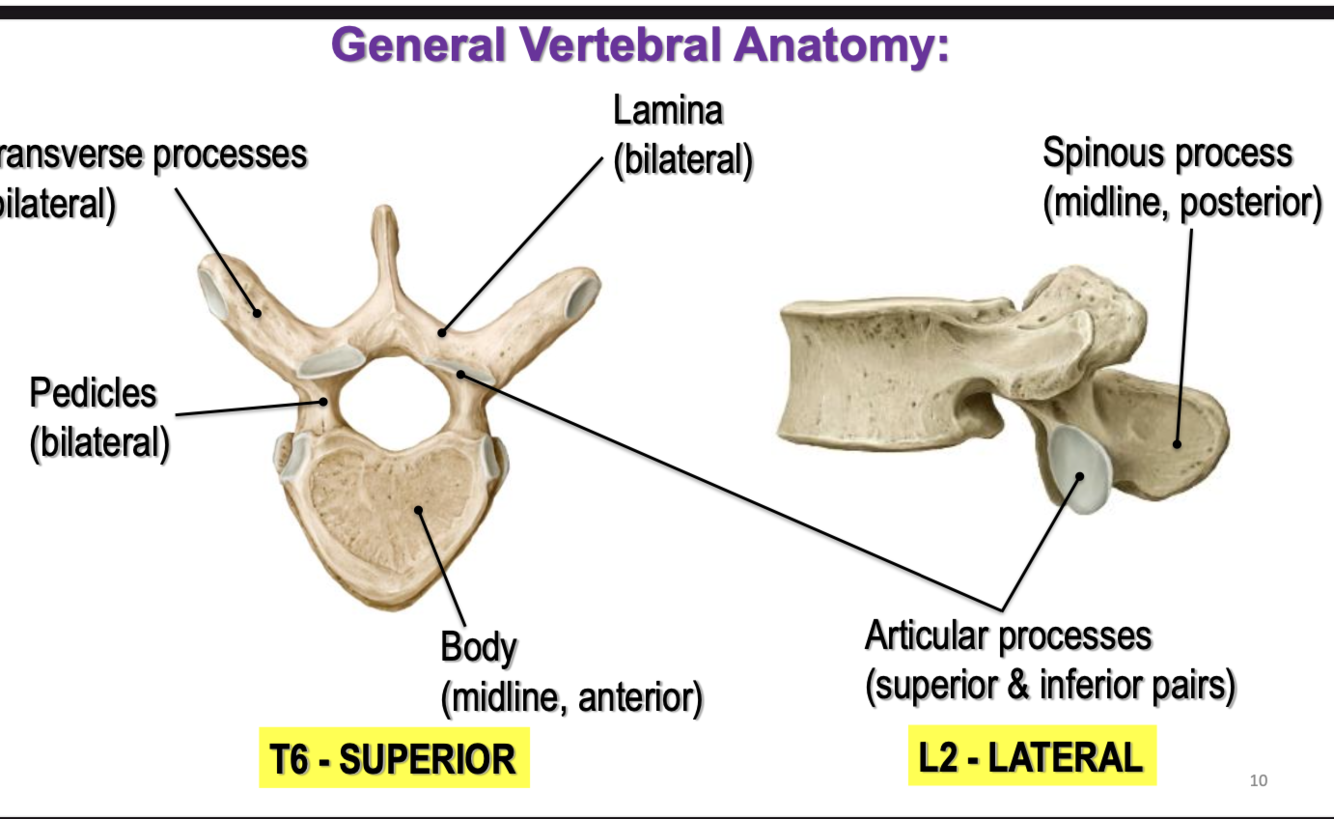 General Vertebral Anatomy:

ransverse processes
bilateral)

Lamina
(bilateral)

Spinous process
(midline, posterior)

Pedicles
(bilateral)

Body
(midline, anterior)

Articular processes
(superior & inferior pairs)

T6 - SUPERIOR

L2 - LATERAL

10